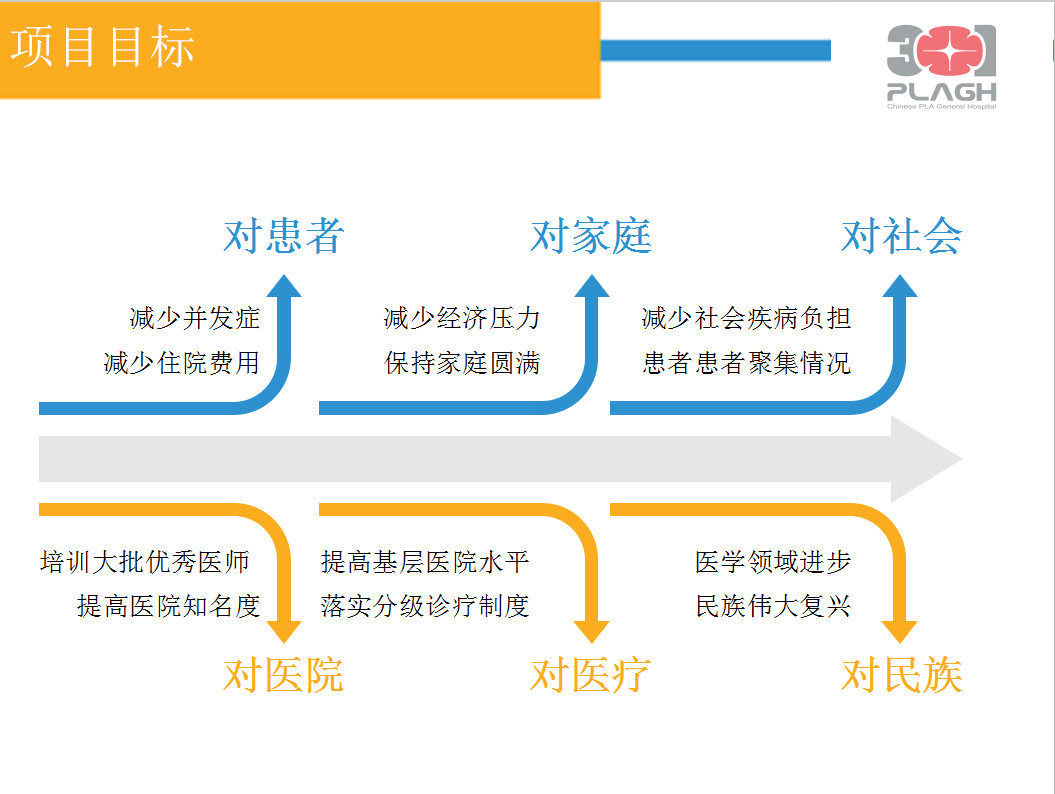 项目目标

301
PLAGH
Chinese PLA General Hospital

对患者

减少并发症
减少住院费用

对家庭

减少经济压力
保持家庭圆满

对社会

减少社会疾病负担
患者患者聚集情况

培训大批优秀医师
提高医院知名度

对医院

提高基层医院水平
落实分级诊疗制度

对医疗

医学领域进步
民族伟大复兴

对民族